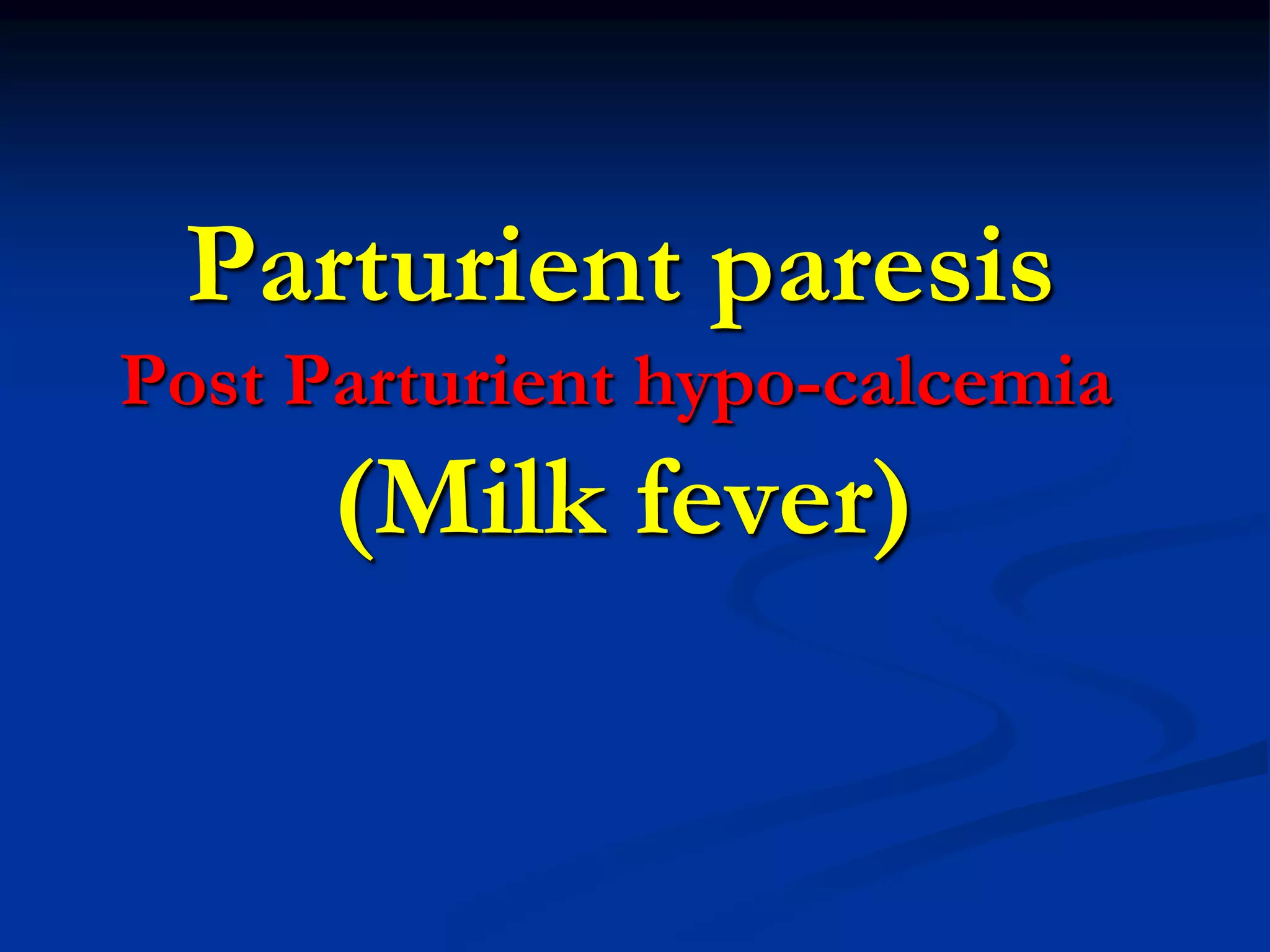 Parturient paresis
Post Parturient hypo-calcemia
(Milk fever)